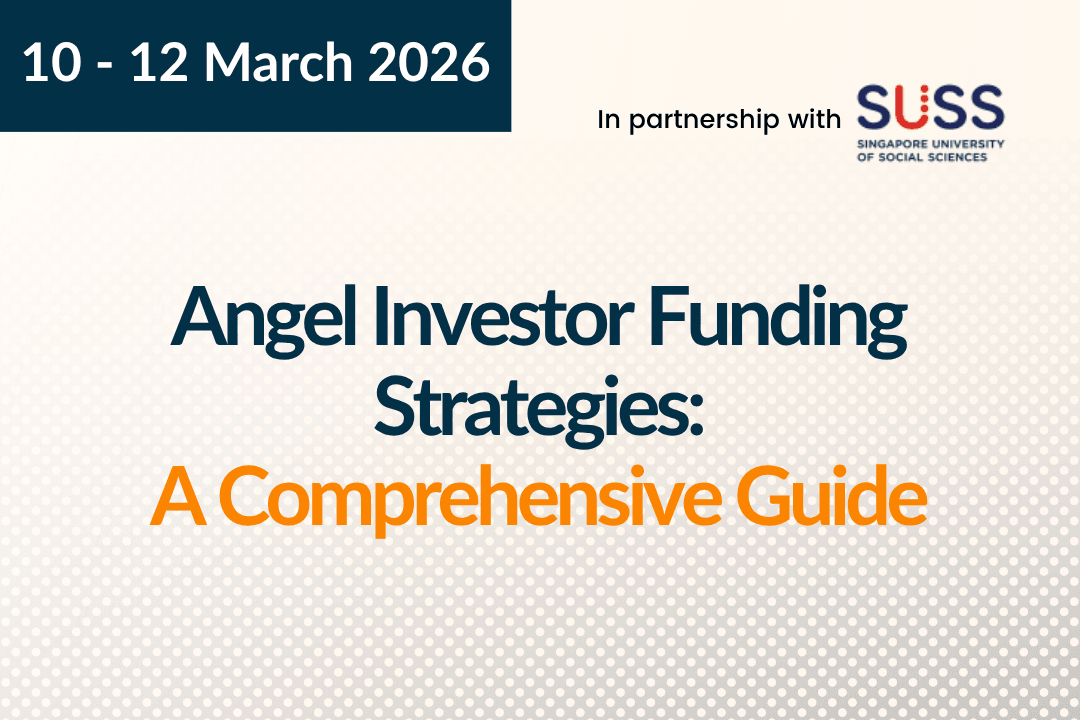 10 - 12 March 2026

In partnership with SUSS SINGAPORE UNIVERSITY OF SOCIAL SCIENCES

Angel Investor Funding Strategies:
A Comprehensive Guide